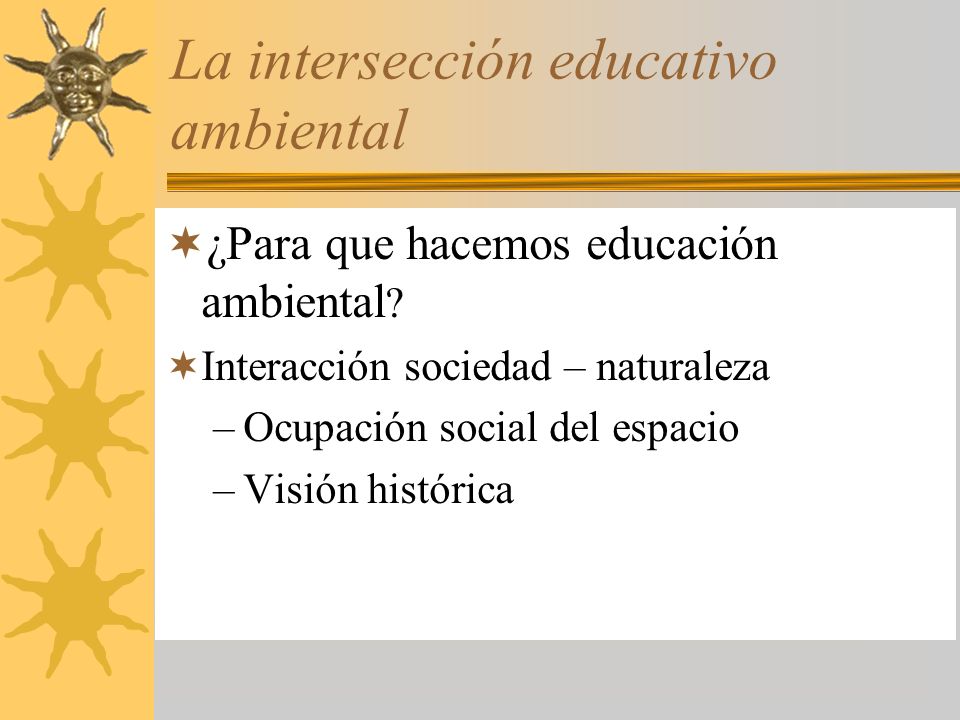 La intersección educativo ambiental

¿Para que hacemos educación ambiental?

Interacción sociedad – naturaleza

– Ocupación social del espacio

– Visión histórica